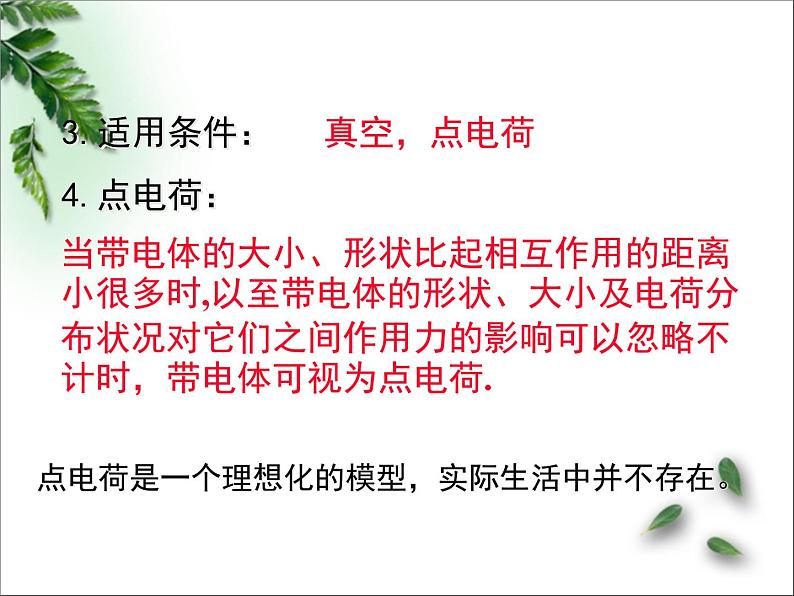 3. 适用条件： 真空，点电荷

4. 点电荷：

当带电体的大小、形状比起相互作用的距离小很多时,以至带电体的形状、大小及电荷分布状况对它们之间作用力的影响可以忽略不计时，带电体可视为点电荷.

点电荷是一个理想化的模型，实际生活中并不存在。